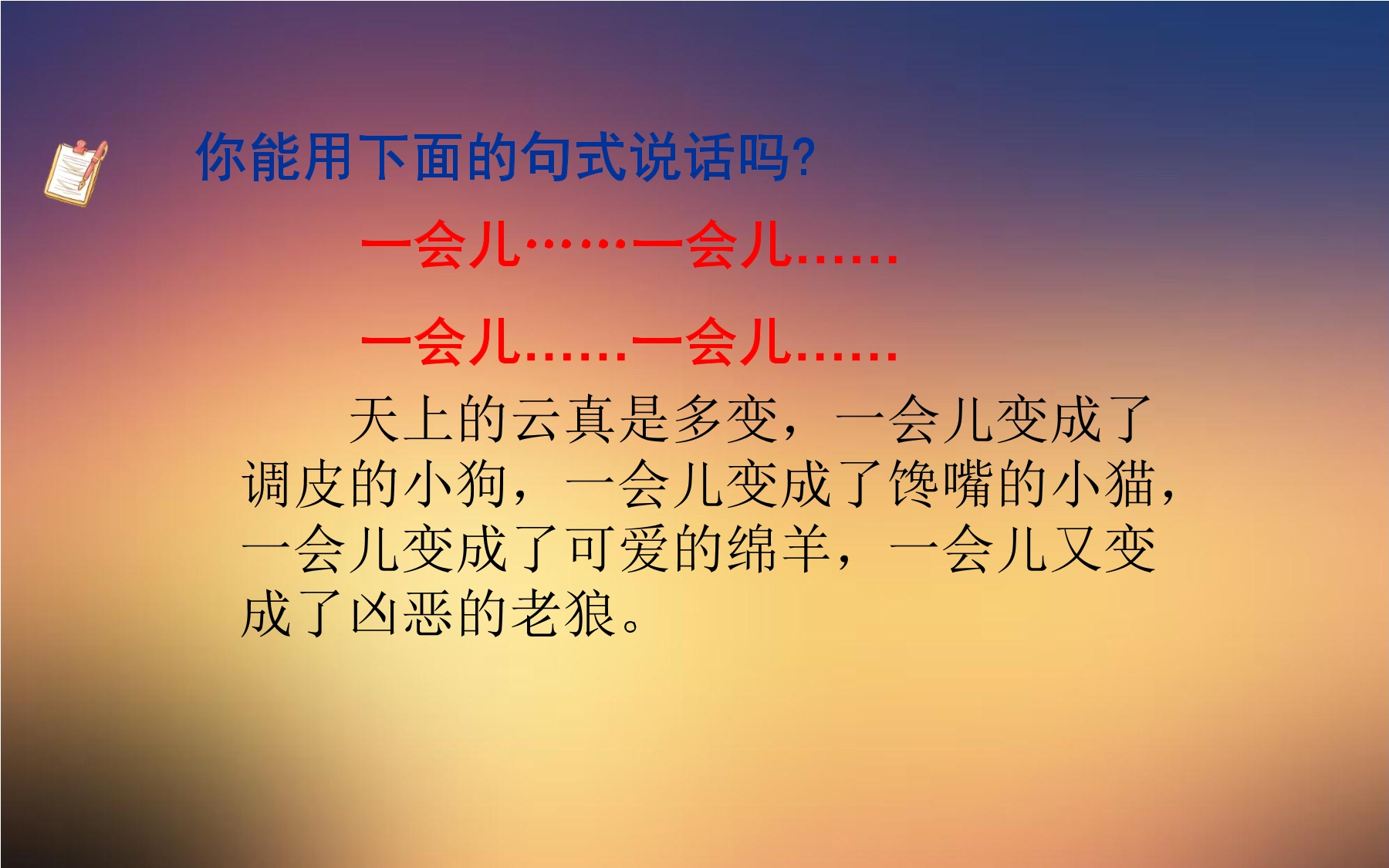 你能用下面的句式说话吗?

一会儿……一会儿……

一会儿……一会儿……

天上的云真是多变，一会儿变成了调皮的小狗，一会儿变成了馋嘴的小猫，一会儿变成了可爱的绵羊，一会儿又变成了凶恶的老狼。